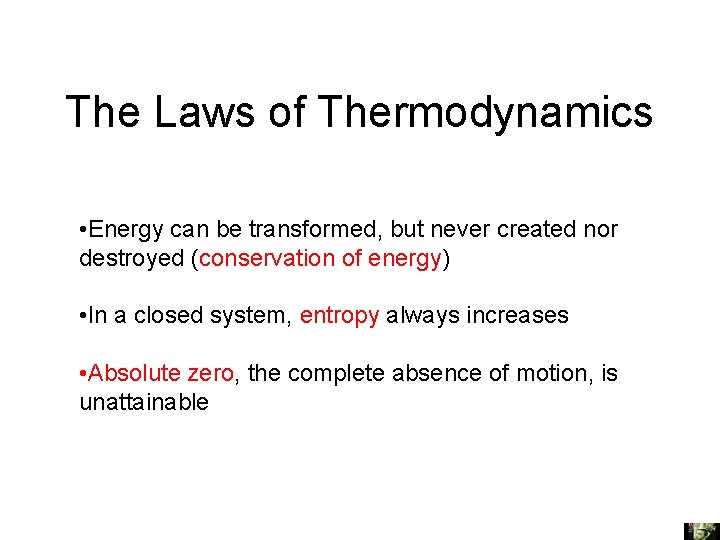 The Laws of Thermodynamics

•Energy can be transformed, but never created nor destroyed (conservation of energy)

•In a closed system, entropy always increases

•Absolute zero, the complete absence of motion, is unattainable